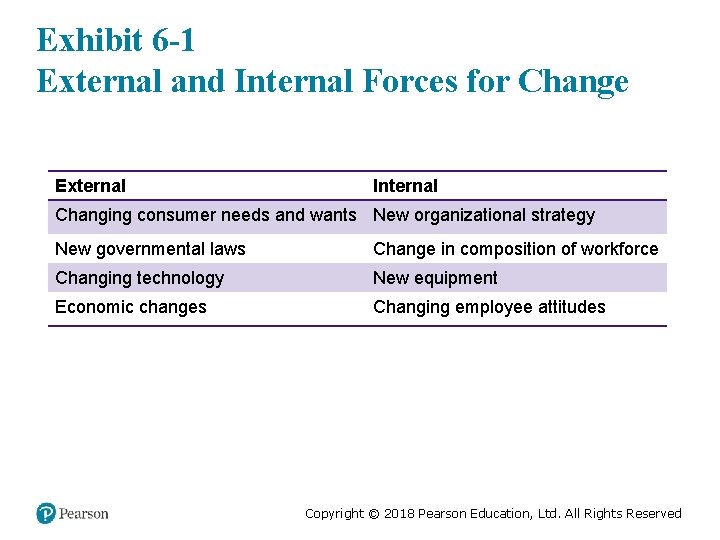 Exhibit 6-1
External and Internal Forces for Change

| External | Internal |
|---|---|
| Changing consumer needs and wants | New organizational strategy |
| New governmental laws | Change in composition of workforce |
| Changing technology | New equipment |
| Economic changes | Changing employee attitudes |

Pearson

Copyright © 2018 Pearson Education, Ltd. All Rights Reserved